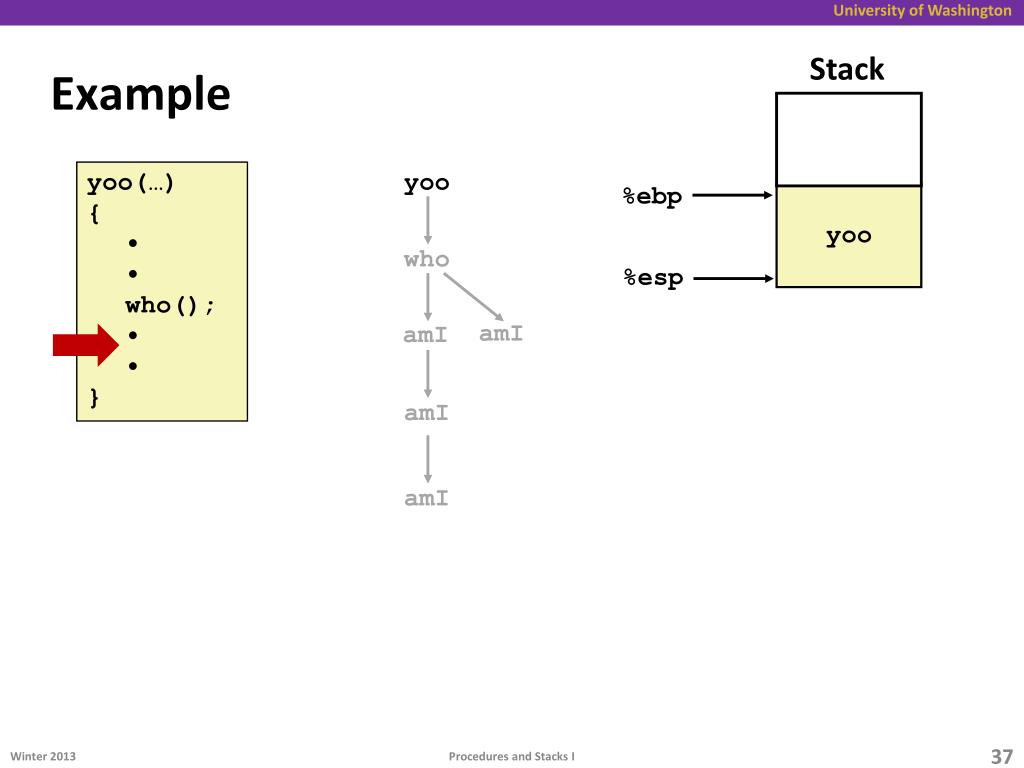 University of Washington

Example

yoo(…)
{
•
•
who();
•
•
}

yoo
who
amI
amI
amI
amI

Stack

%ebp
%esp
yoo

Winter 2013
Procedures and Stacks I
37